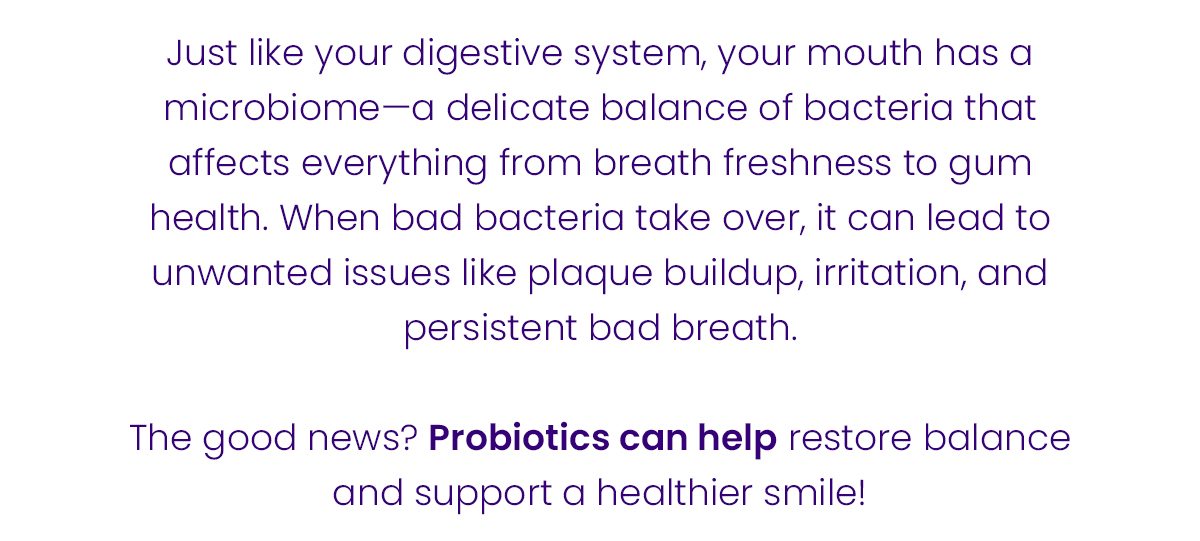 Just like your digestive system, your mouth has a microbiome—a delicate balance of bacteria that affects everything from breath freshness to gum health. When bad bacteria take over, it can lead to unwanted issues like plaque buildup, irritation, and persistent bad breath.

The good news? Probiotics can help restore balance and support a healthier smile!